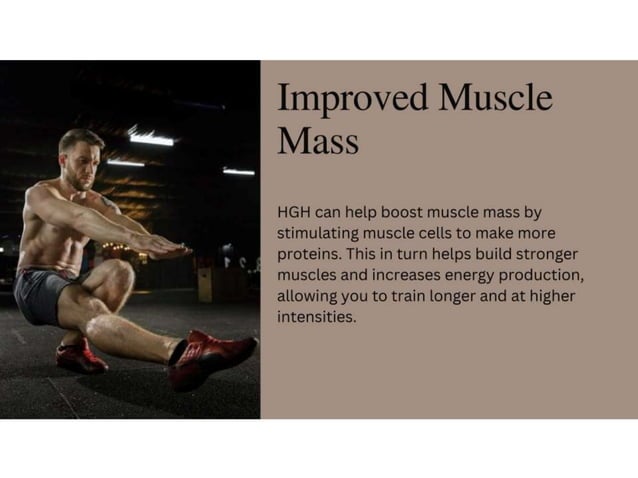 Improved Muscle Mass

HGH can help boost muscle mass by stimulating muscle cells to make more proteins. This in turn helps build stronger muscles and increases energy production, allowing you to train longer and at higher intensities.